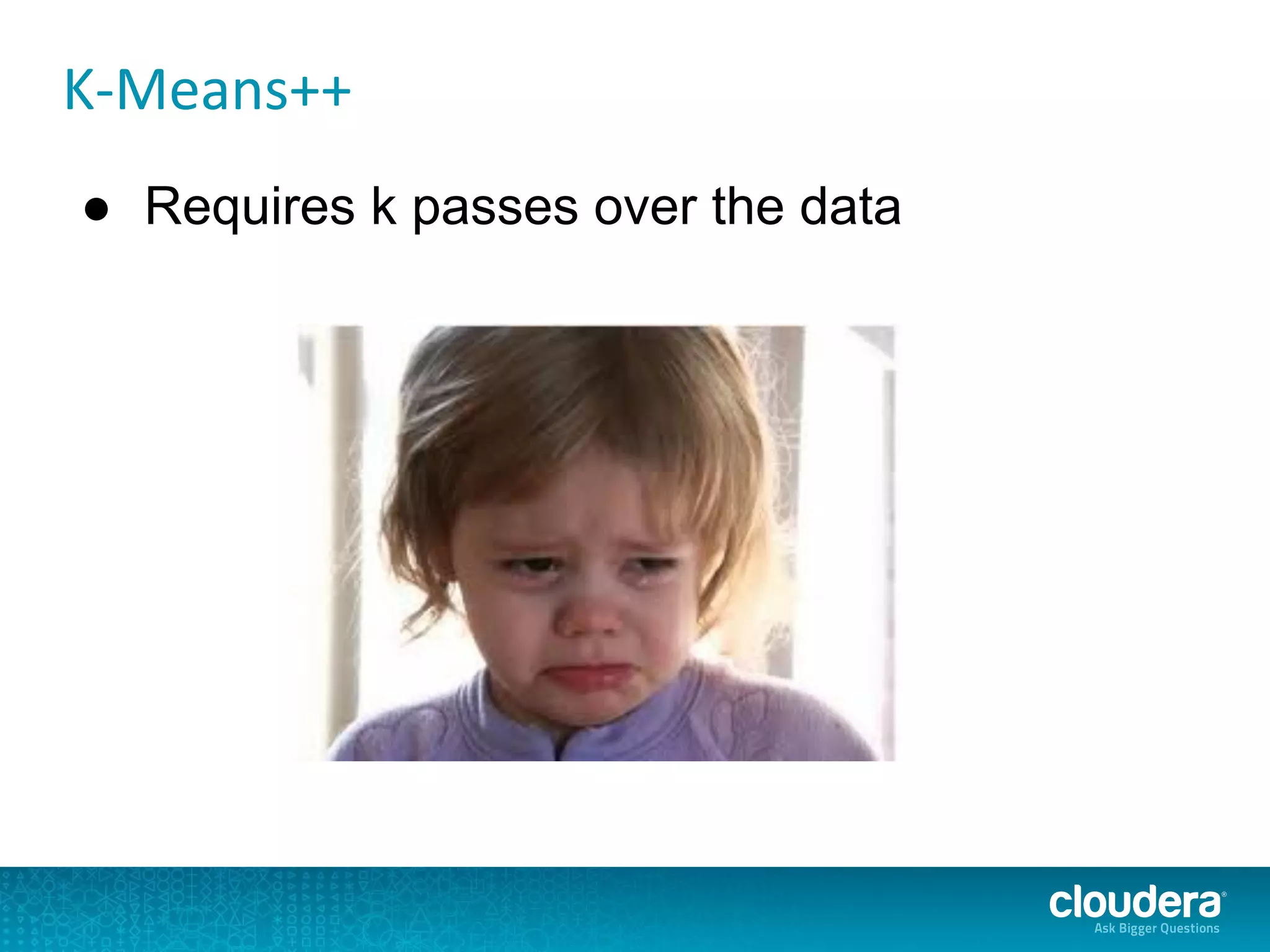 K-Means++

● Requires k passes over the data

cloudera®
Ask Bigger Questions